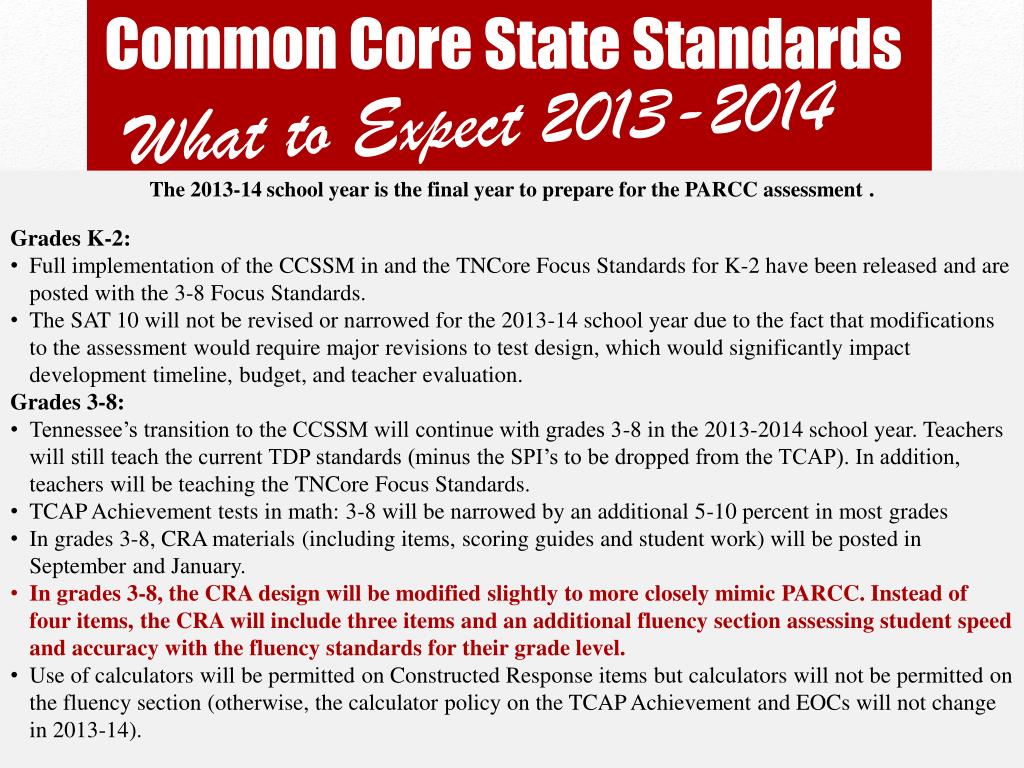 Common Core State Standards
What to Expect 2013-2014

The 2013-14 school year is the final year to prepare for the PARCC assessment .

Grades K-2:
• Full implementation of the CCSSM in and the TNCore Focus Standards for K-2 have been released and are posted with the 3-8 Focus Standards.
• The SAT 10 will not be revised or narrowed for the 2013-14 school year due to the fact that modifications to the assessment would require major revisions to test design, which would significantly impact development timeline, budget, and teacher evaluation.
Grades 3-8:
• Tennessee's transition to the CCSSM will continue with grades 3-8 in the 2013-2014 school year. Teachers will still teach the current TDP standards (minus the SPI's to be dropped from the TCAP). In addition, teachers will be teaching the TNCore Focus Standards.
• TCAP Achievement tests in math: 3-8 will be narrowed by an additional 5-10 percent in most grades
• In grades 3-8, CRA materials (including items, scoring guides and student work) will be posted in September and January.
• In grades 3-8, the CRA design will be modified slightly to more closely mimic PARCC. Instead of four items, the CRA will include three items and an additional fluency section assessing student speed and accuracy with the fluency standards for their grade level.
• Use of calculators will be permitted on Constructed Response items but calculators will not be permitted on the fluency section (otherwise, the calculator policy on the TCAP Achievement and EOCs will not change in 2013-14).